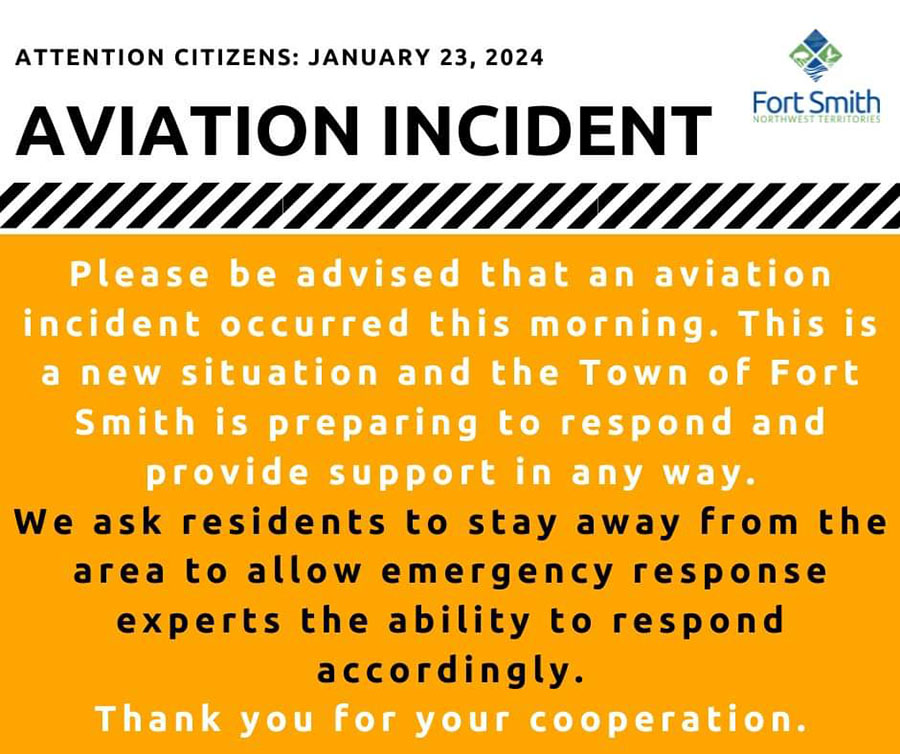 ATTENTION CITIZENS: JANUARY 23, 2024

Fort Smith
NORTHWEST TERRITORIES

AVIATION INCIDENT

Please be advised that an aviation incident occurred this morning. This is a new situation and the Town of Fort Smith is preparing to respond and provide support in any way.

We ask residents to stay away from the area to allow emergency response experts the ability to respond accordingly.

Thank you for your cooperation.